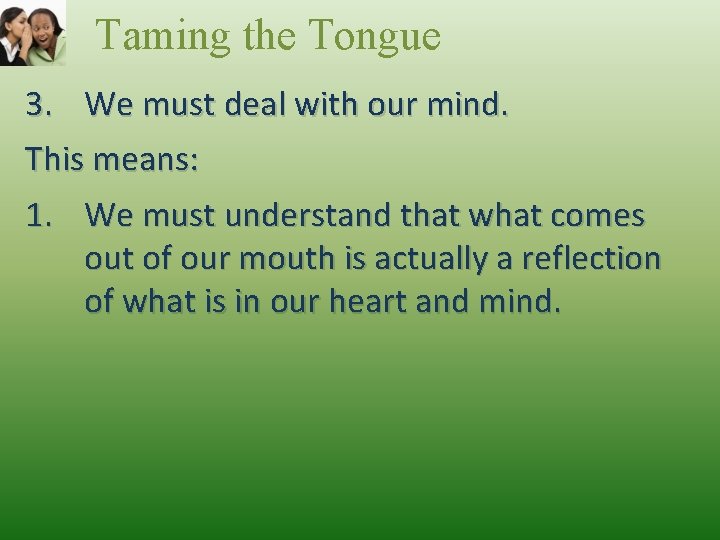 Taming the Tongue

3. We must deal with our mind.

This means:

1. We must understand that what comes out of our mouth is actually a reflection of what is in our heart and mind.